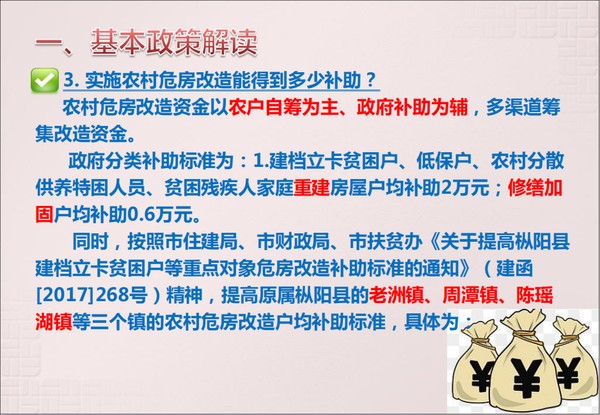 一、基本政策解读

3. 实施农村危房改造能得到多少补助？

农村危房改造资金以农户自筹为主、政府补助为辅，多渠道筹集改造资金。

政府分类补助标准为：1.建档立卡贫困户、低保户、农村分散供养特困人员、贫困残疾人家庭重建房屋户均补助2万元；修缮加固户均补助0.6万元。

同时，按照市住建局、市财政局、市扶贫办《关于提高枞阳县建档立卡贫困户等重点对象危房改造补助标准的通知》（建函[2017]268号）精神，提高原属枞阳县的老洲镇、周潭镇、陈瑶湖镇等三个镇的农村危房改造户均补助标准，具体为：

¥ ¥ ¥